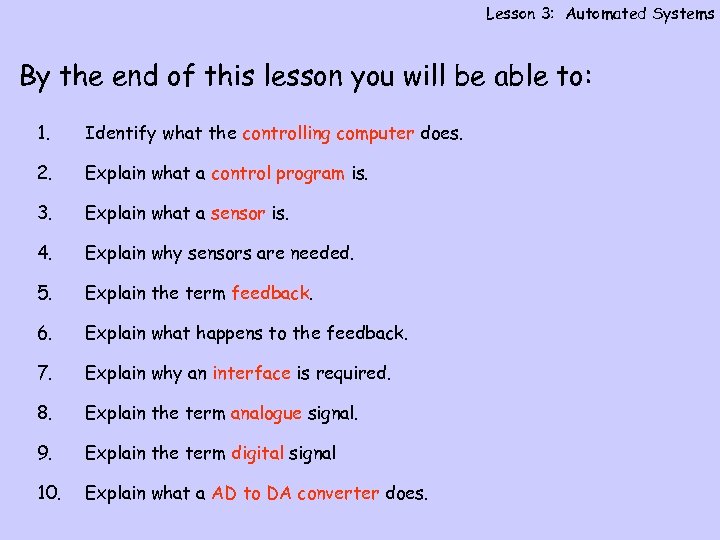 Lesson 3: Automated Systems

By the end of this lesson you will be able to:

1. Identify what the controlling computer does.
2. Explain what a control program is.
3. Explain what a sensor is.
4. Explain why sensors are needed.
5. Explain the term feedback.
6. Explain what happens to the feedback.
7. Explain why an interface is required.
8. Explain the term analogue signal.
9. Explain the term digital signal
10. Explain what a AD to DA converter does.